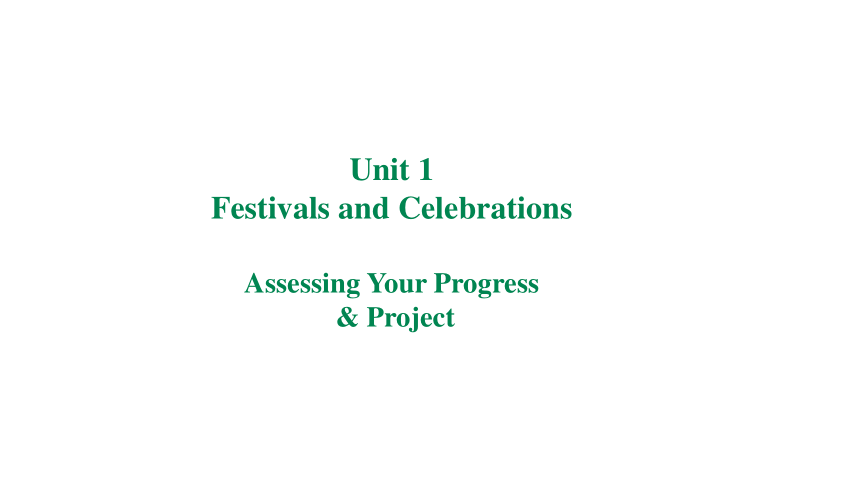 Unit 1
Festivals and Celebrations

Assessing Your Progress
& Project